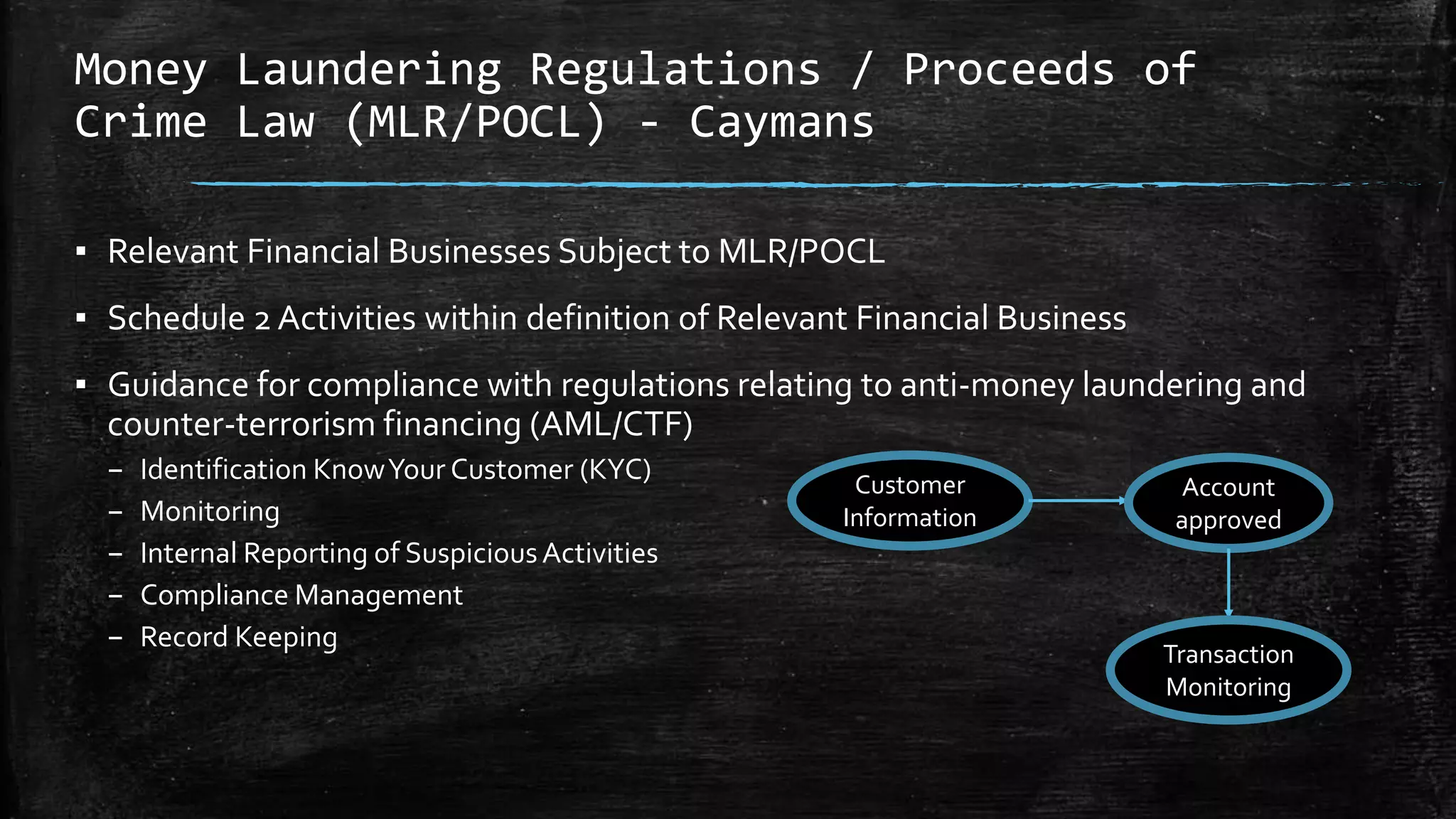 Money Laundering Regulations / Proceeds of Crime Law (MLR/POCL) - Caymans

▪ Relevant Financial Businesses Subject to MLR/POCL

▪ Schedule 2 Activities within definition of Relevant Financial Business

▪ Guidance for compliance with regulations relating to anti-money laundering and counter-terrorism financing (AML/CTF)

– Identification Know Your Customer (KYC)
– Monitoring
– Internal Reporting of Suspicious Activities
– Compliance Management
– Record Keeping

Customer Information

Account approved

Transaction Monitoring